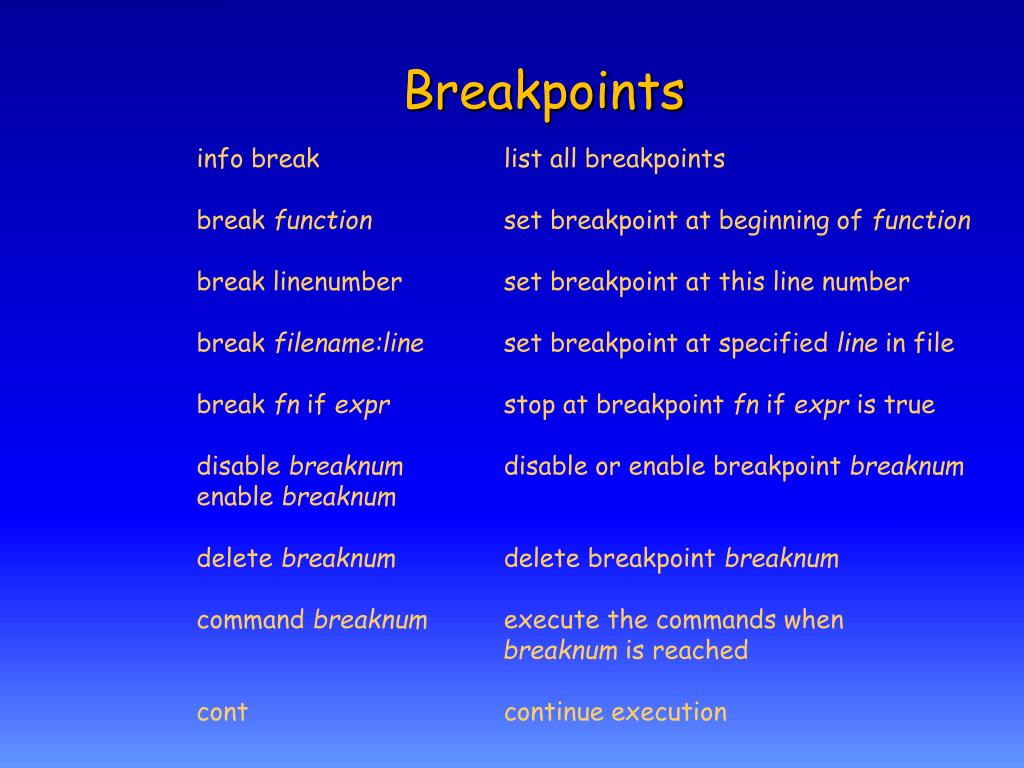 Breakpoints

| | |
|---|---|
| info break | list all breakpoints |
| break function | set breakpoint at beginning of function |
| break linenumber | set breakpoint at this line number |
| break filename:line | set breakpoint at specified line in file |
| break fn if expr | stop at breakpoint fn if expr is true |
| disable breaknum enable breaknum | disable or enable breakpoint breaknum |
| delete breaknum | delete breakpoint breaknum |
| command breaknum | execute the commands when breaknum is reached |
| cont | continue execution |